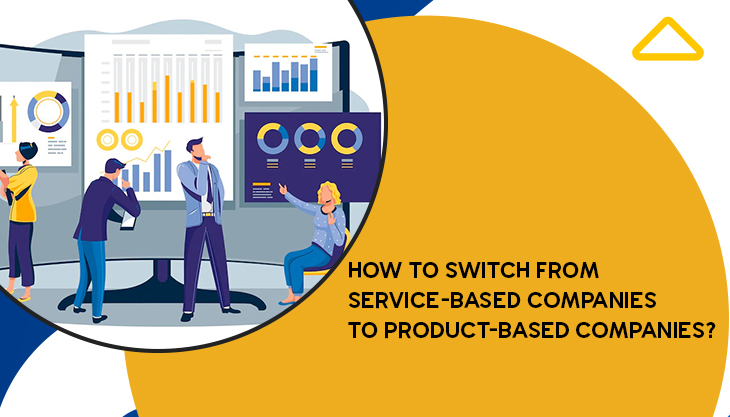 HOW TO SWITCH FROM SERVICE-BASED COMPANIES TO PRODUCT-BASED COMPANIES?